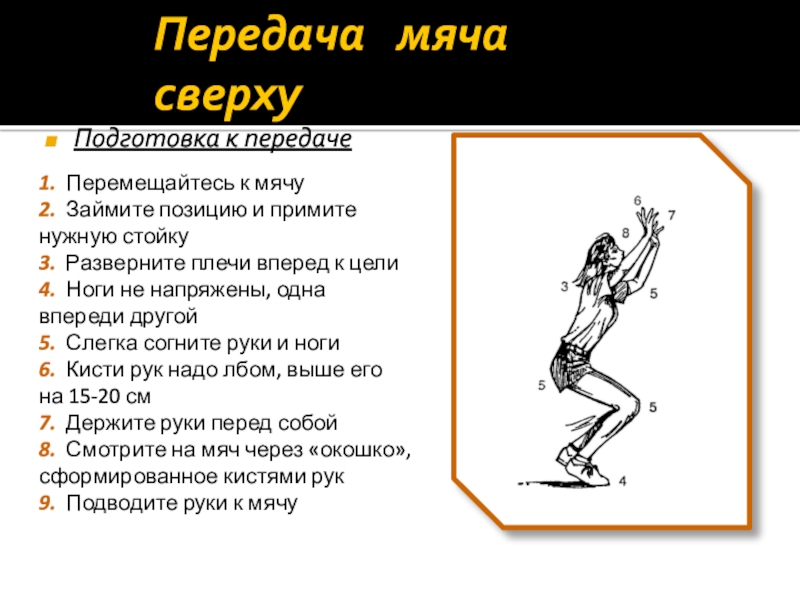 Передача мяча сверху

Подготовка к передаче

1. Перемещайтесь к мячу
2. Займите позицию и примите нужную стойку
3. Разверните плечи вперед к цели
4. Ноги не напряжены, одна впереди другой
5. Слегка согните руки и ноги
6. Кисти рук надо лбом, выше его на 15-20 см
7. Держите руки перед собой
8. Смотрите на мяч через «окошко», сформированное кистями рук
9. Подводите руки к мячу

6
7
8
3
5
5
5
4